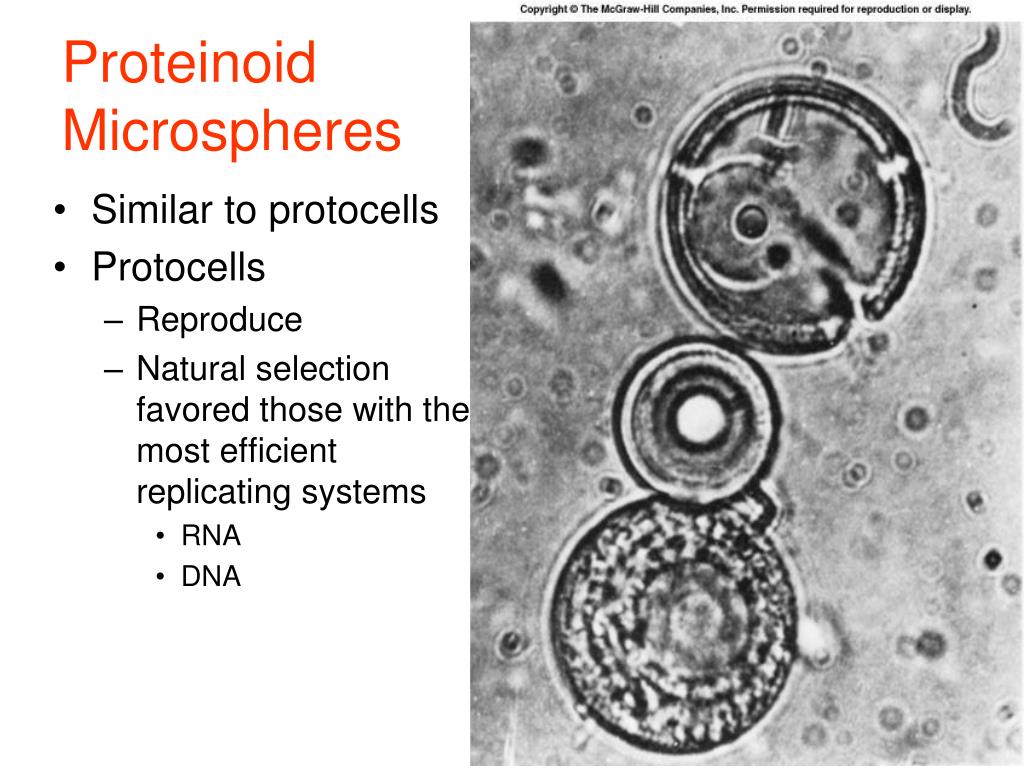 Copyright © The McGraw-Hill Companies, Inc. Permission required for reproduction or display.

Proteinoid Microspheres

• Similar to protocells
• Protocells
– Reproduce
– Natural selection favored those with the most efficient replicating systems
• RNA
• DNA